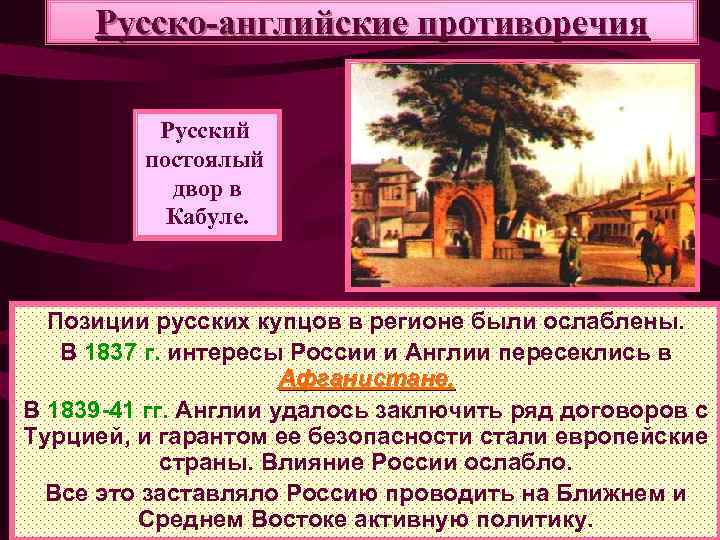 Русско-английские противоречия

Русский постоялый двор в Кабуле.

Позиции русских купцов в регионе были ослаблены.

В 1837 г. интересы России и Англии пересеклись в Афганистане.

В 1839-41 гг. Англии удалось заключить ряд договоров с Турцией, и гарантом ее безопасности стали европейские страны. Влияние России ослабло.

Все это заставляло Россию проводить на Ближнем и Среднем Востоке активную политику.